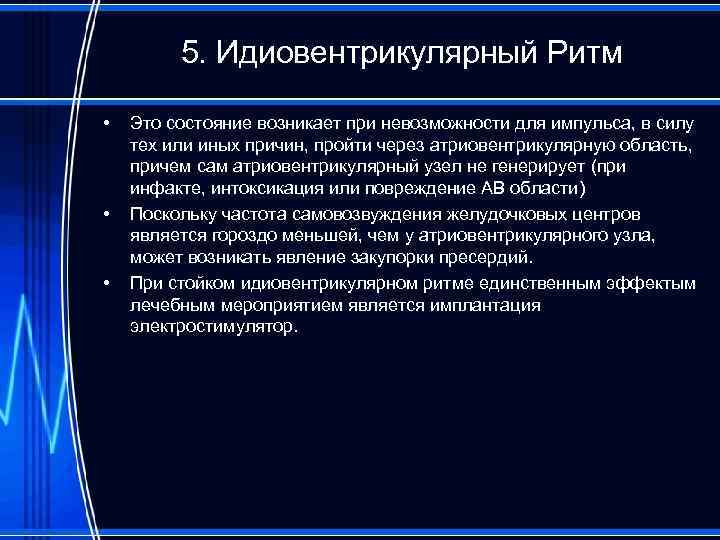 5. Идиовентрикулярный Ритм

• Это состояние возникает при невозможности для импульса, в силу тех или иных причин, пройти через атриовентрикулярную область, причем сам атриовентрикулярный узел не генерирует (при инфакте, интоксикация или повреждение АВ области)

• Поскольку частота самовозвуждения желудочковых центров является гороздо меньшей, чем у атриовентрикулярного узла, может возникать явление закупорки пресердий.

• При стойком идиовентрикулярном ритме единственным эффектым лечебным мероприятием является имплантация электростимулятор.